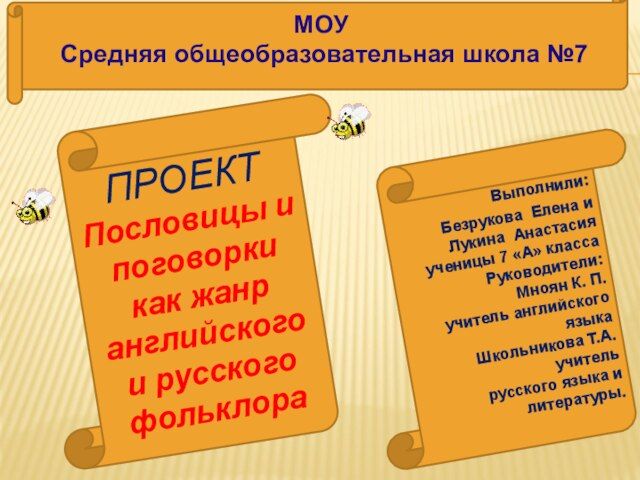 МОУ
Средняя общеобразовательная школа №7

ПРОЕКТ
Пословицы и поговорки как жанр английского и русского фольклора

Выполнили:
Безрукова Елена и Лукина Анастасия ученицы 7 «А» класса
Руководители:
Мноян К. П.
учитель английского языка
Школьникова Т.А.
учитель русского языка и литературы.